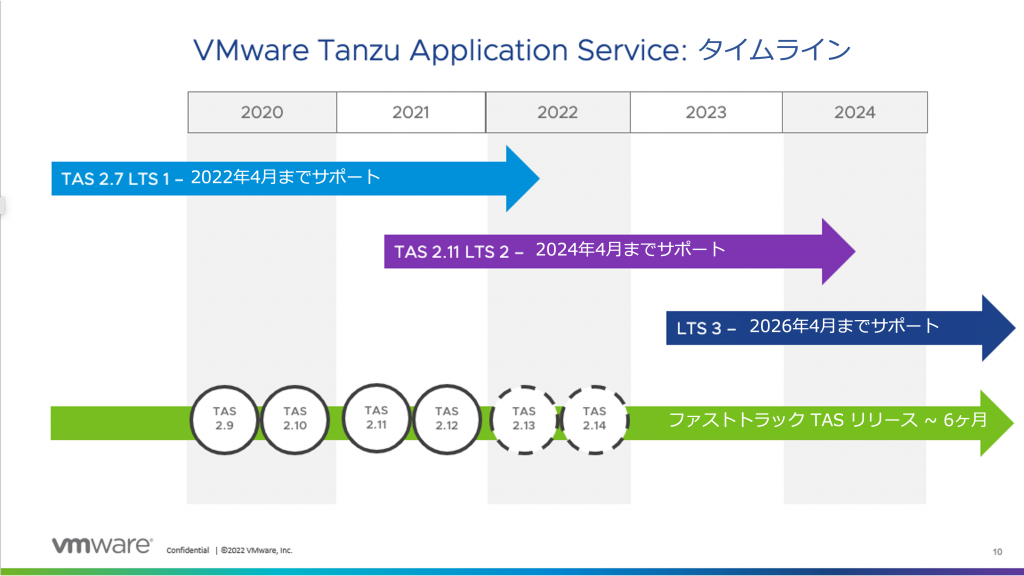 VMware Tanzu Application Service: タイムライン

| 2020 | 2021 | 2022 | 2023 | 2024 |
|---|---|---|---|---|

TAS 2.7 LTS 1 – 2022年4月までサポート

TAS 2.11 LTS 2 – 2024年4月までサポート

LTS 3 – 2026年4月までサポート

TAS 2.9

TAS 2.10

TAS 2.11

TAS 2.12

TAS 2.13

TAS 2.14

ファストトラック TAS リリース ~ 6ヶ月

vmware

Confidential | ©2022 VMware, Inc.

10